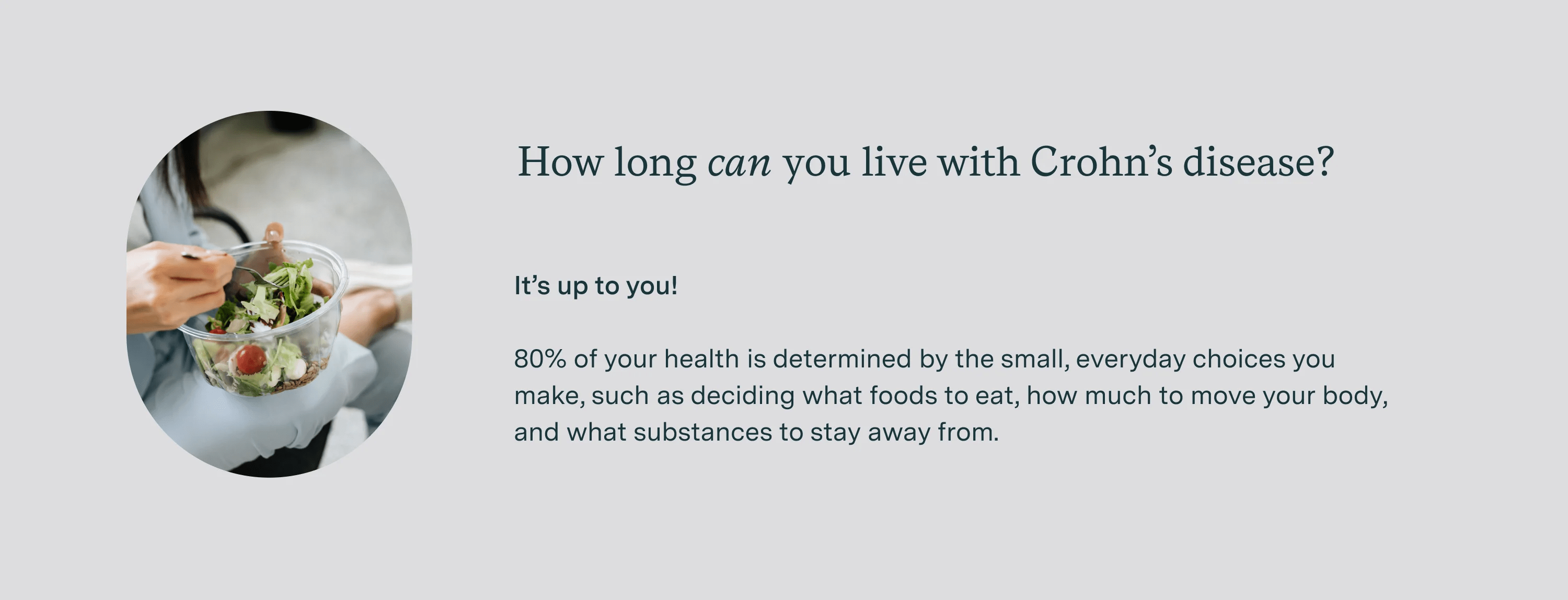 How long can you live with Crohn’s disease?

It’s up to you!

80% of your health is determined by the small, everyday choices you make, such as deciding what foods to eat, how much to move your body, and what substances to stay away from.